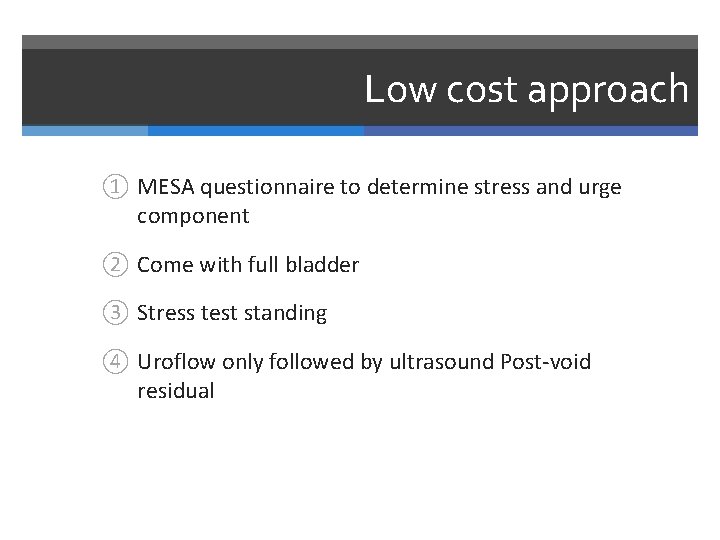 Low cost approach

① MESA questionnaire to determine stress and urge component

② Come with full bladder

③ Stress test standing

④ Uroflow only followed by ultrasound Post-void residual